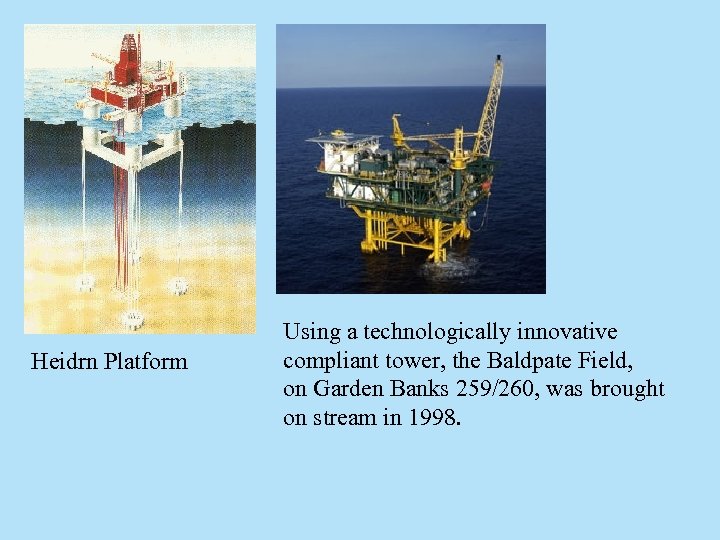 Heidrn Platform

Using a technologically innovative compliant tower, the Baldpate Field, on Garden Banks 259/260, was brought on stream in 1998.